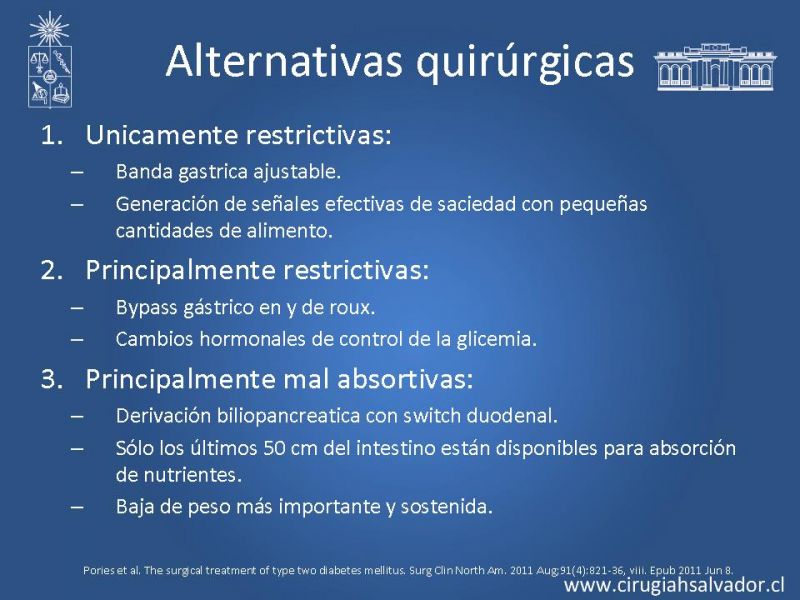 Alternativas quirúrgicas

1. Unicamente restrictivas:
– Banda gastrica ajustable.
– Generación de señales efectivas de saciedad con pequeñas cantidades de alimento.

2. Principalmente restrictivas:
– Bypass gástrico en y de roux.
– Cambios hormonales de control de la glicemia.

3. Principalmente mal absortivas:
– Derivación biliopancreatica con switch duodenal.
– Sólo los últimos 50 cm del intestino están disponibles para absorción de nutrientes.
– Baja de peso más importante y sostenida.

Pories et al. The surgical treatment of type two diabetes mellitus. Surg Clin North Am. 2011 Aug;91(4):821-36, viii. Epub 2011 Jun 8.

www.cirugiahsalvador.cl